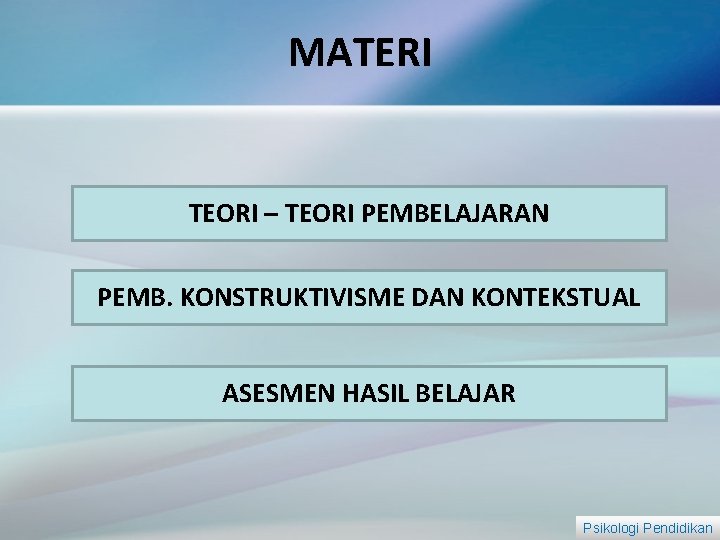 MATERI

TEORI – TEORI PEMBELAJARAN

PEMB. KONSTRUKTIVISME DAN KONTEKSTUAL

ASESMEN HASIL BELAJAR

Psikologi Pendidikan